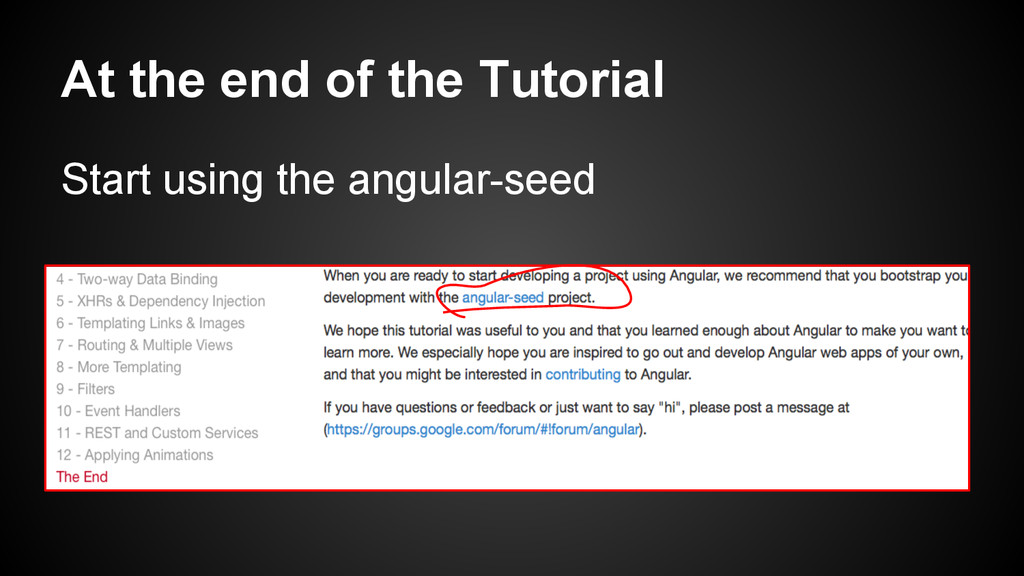 At the end of the Tutorial

Start using the angular-seed

4 - Two-way Data Binding
5 - XHRs & Dependency Injection
6 - Templating Links & Images
7 - Routing & Multiple Views
8 - More Templating
9 - Filters
10 - Event Handlers
11 - REST and Custom Services
12 - Applying Animations
The End

When you are ready to start developing a project using Angular, we recommend that you bootstrap you development with the angular-seed project.

We hope this tutorial was useful to you and that you learned enough about Angular to make you want t learn more. We especially hope you are inspired to go out and develop Angular web apps of your own, and that you might be interested in contributing to Angular.

If you have questions or feedback or just want to say "hi", please post a message at (https://groups.google.com/forum/#!forum/angular).